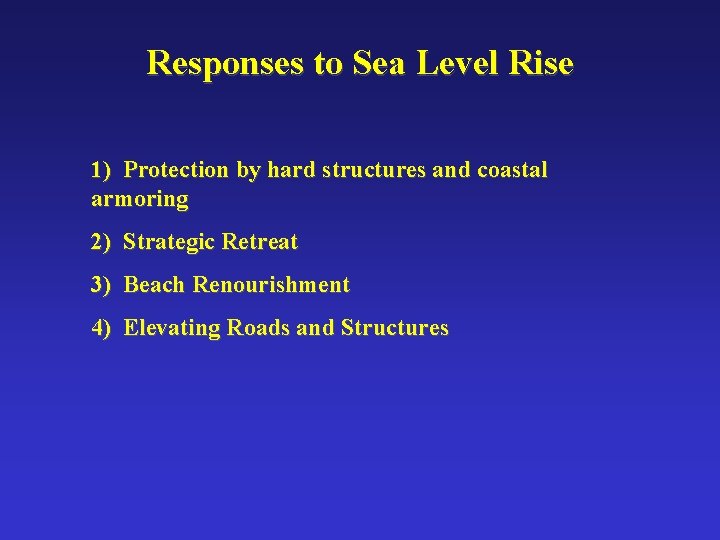 Responses to Sea Level Rise

1) Protection by hard structures and coastal armoring

2) Strategic Retreat

3) Beach Renourishment

4) Elevating Roads and Structures